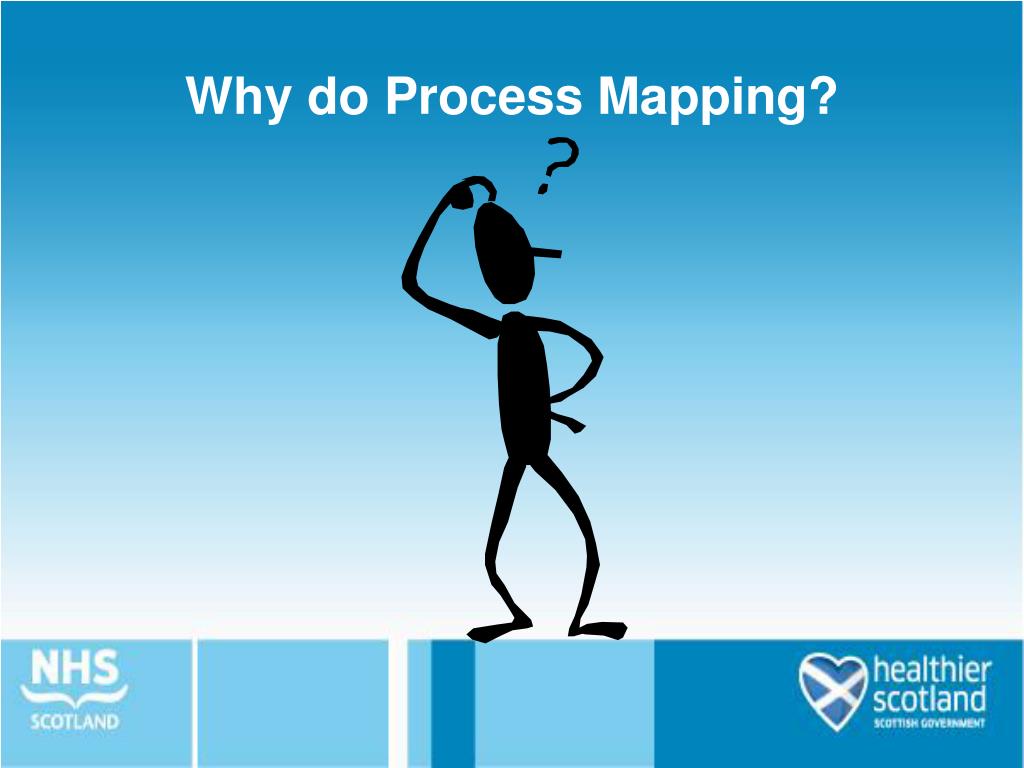 Why do Process Mapping?

?

NHS
SCOTLAND

healthier
scotland
SCOTTISH GOVERNMENT